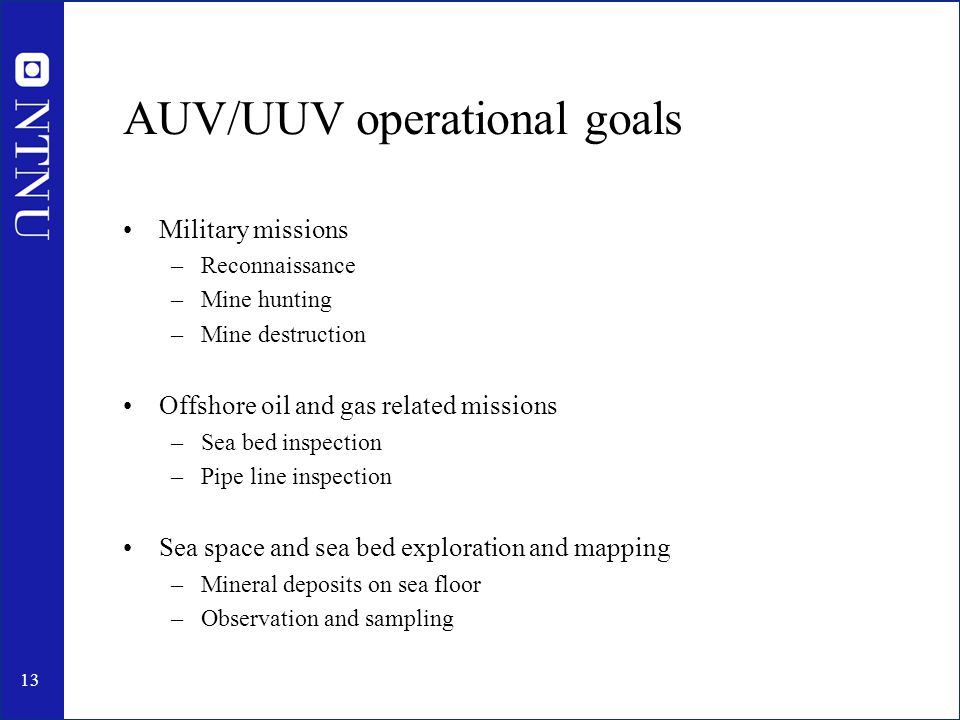 NTNU

AUV/UUV operational goals

• Military missions
– Reconnaissance
– Mine hunting
– Mine destruction

• Offshore oil and gas related missions
– Sea bed inspection
– Pipe line inspection

• Sea space and sea bed exploration and mapping
– Mineral deposits on sea floor
– Observation and sampling

13